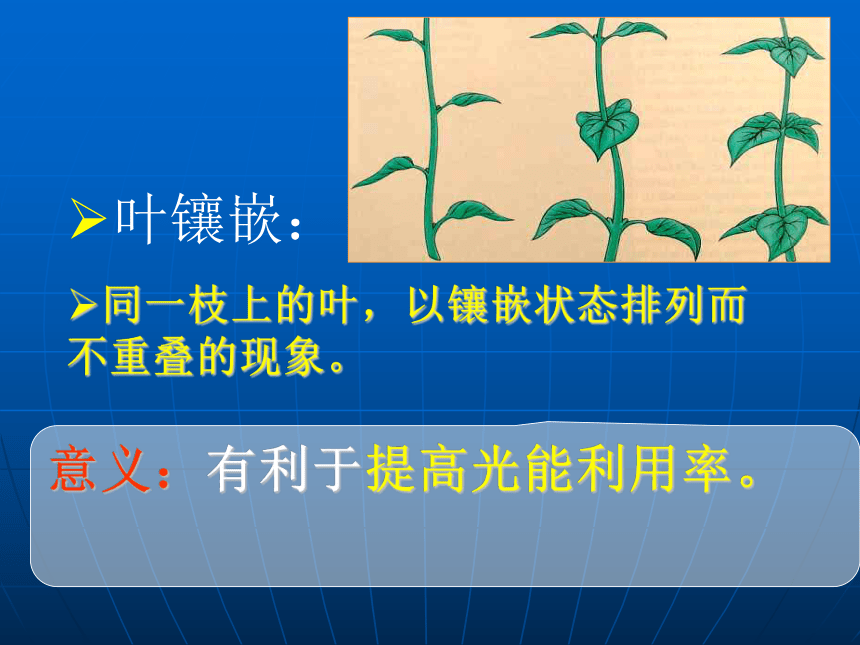 ➢叶镶嵌：

➢同一枝上的叶，以镶嵌状态排列而不重叠的现象。

意义：有利于提高光能利用率。